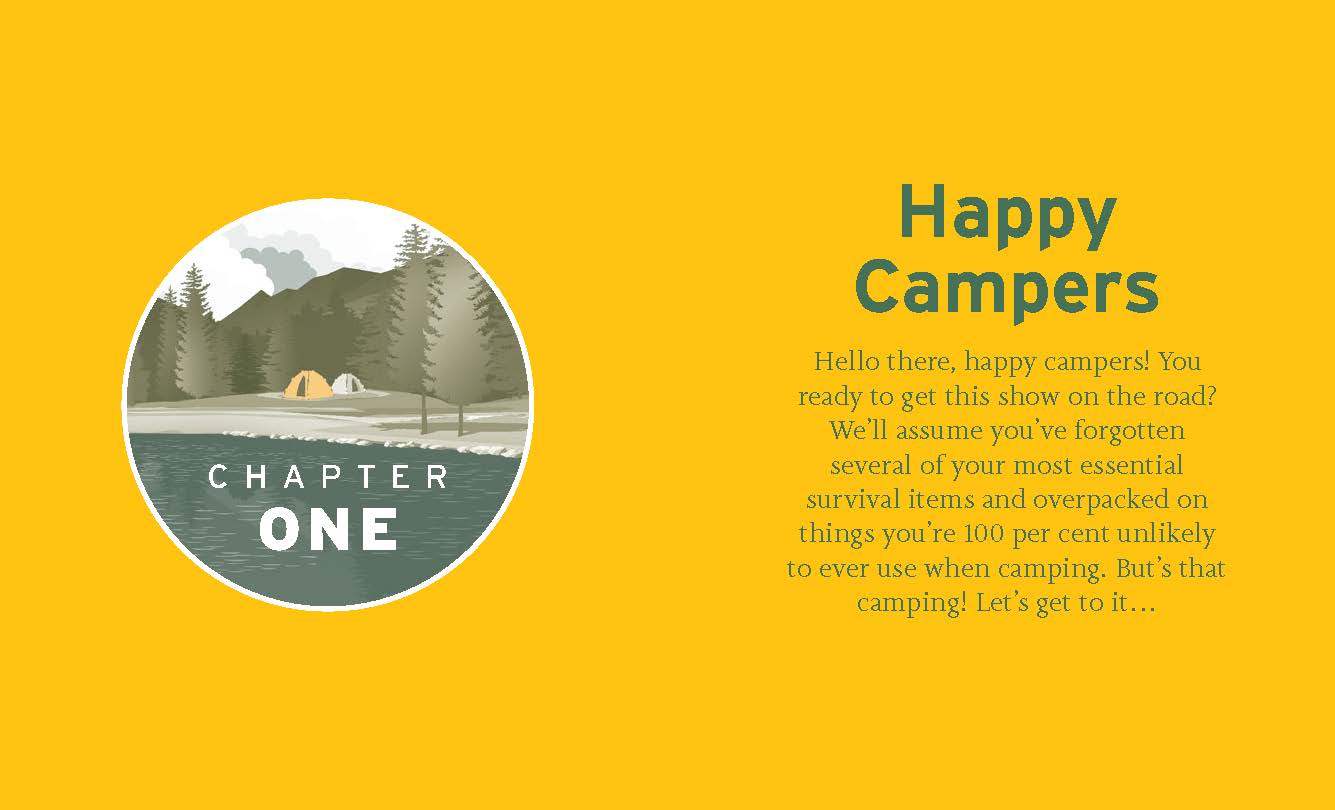 CHAPTER
ONE

Happy Campers

Hello there, happy campers! You ready to get this show on the road? We'll assume you've forgotten several of your most essential survival items and overpacked on things you're 100 per cent unlikely to ever use when camping. But's that camping! Let's get to it…